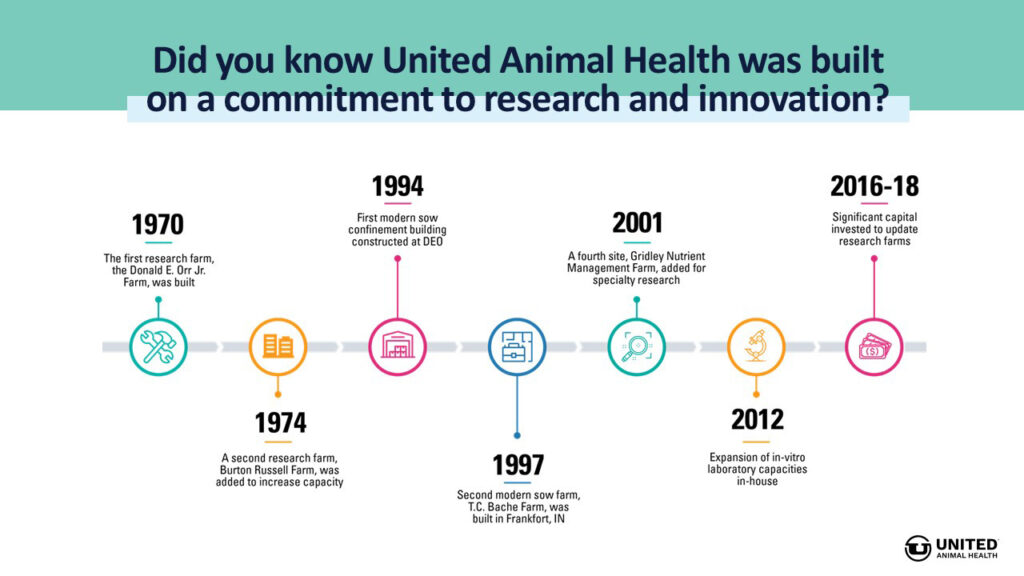 Did you know United Animal Health was built on a commitment to research and innovation?

1970
The first research farm, the Donald E. Orr Jr. Farm, was built

1974
A second research farm, Burton Russell Farm, was added to increase capacity

1994
First modern sow confinement building constructed at DEO

1997
Second modern sow farm, T.C. Bache Farm, was built in Frankfort, IN

2001
A fourth site, Gridley Nutrient Management Farm, added for specialty research

2012
Expansion of in-vitro laboratory capacities in-house

2016-18
Significant capital invested to update research farms

UNITED ANIMAL HEALTH